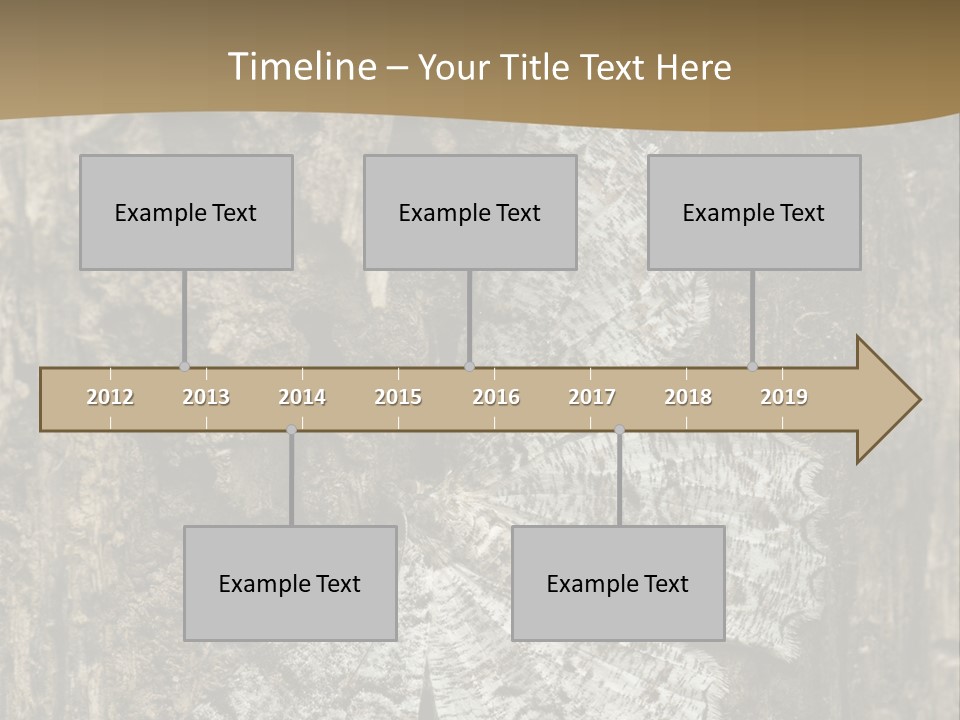 Timeline – Your Title Text Here

Example Text

Example Text

Example Text

2012
2013
2014
2015
2016
2017
2018
2019

Example Text

Example Text